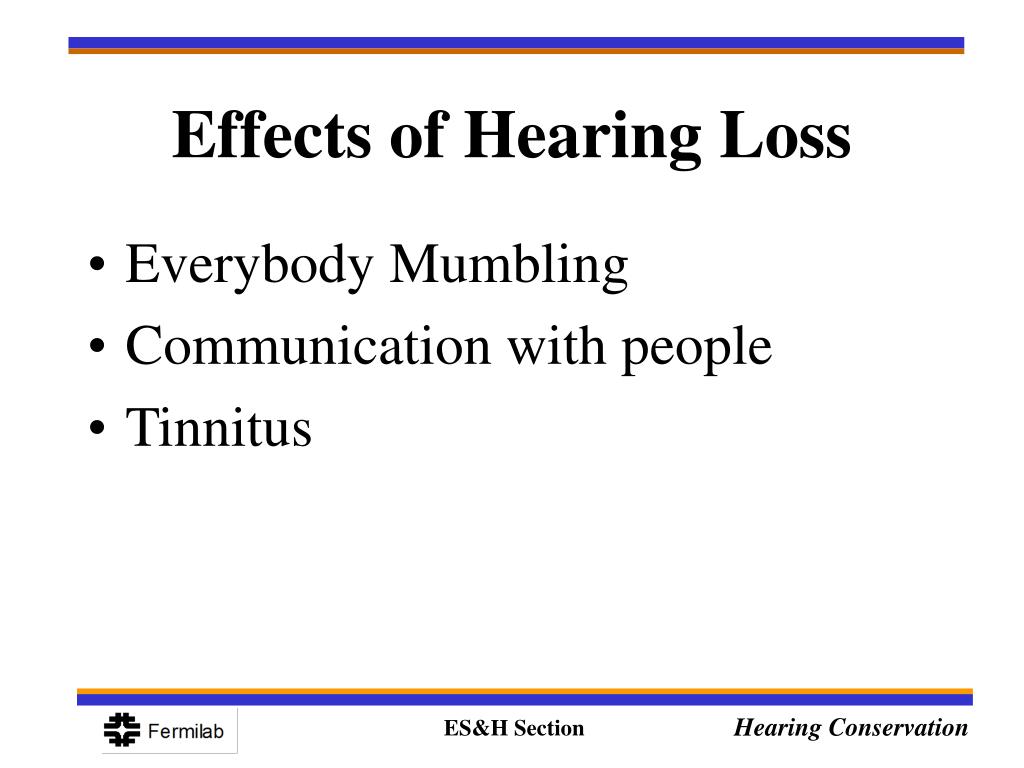 Effects of Hearing Loss

• Everybody Mumbling
• Communication with people
• Tinnitus

Fermilab

ES&H Section

Hearing Conservation